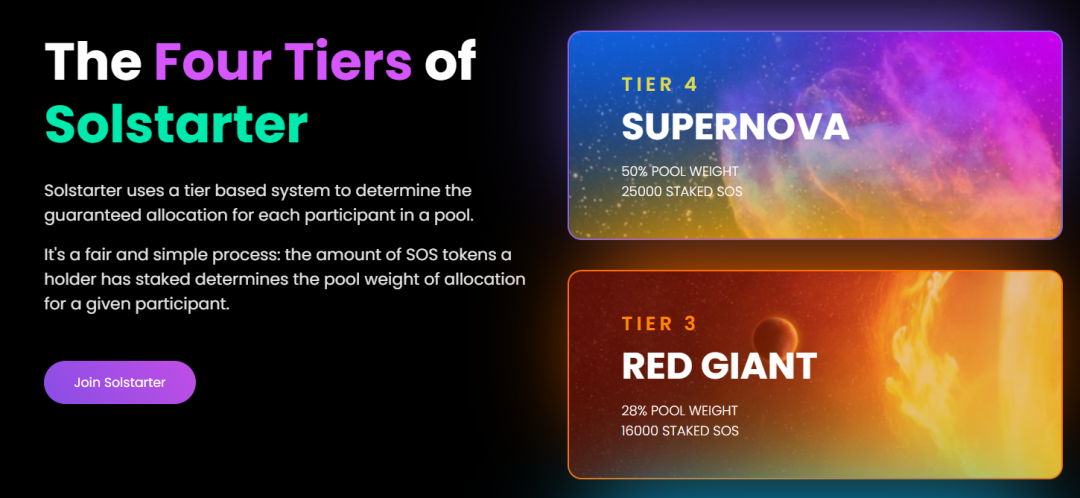 The Four Tiers of Solstarter

Solstarter uses a tier based system to determine the guaranteed allocation for each participant in a pool.

It's a fair and simple process: the amount of SOS tokens a holder has staked determines the pool weight of allocation for a given participant.

Join Solstarter

TIER 4
SUPERNOVA
50% POOL WEIGHT
25000 STAKED SOS

TIER 3
RED GIANT
28% POOL WEIGHT
16000 STAKED SOS